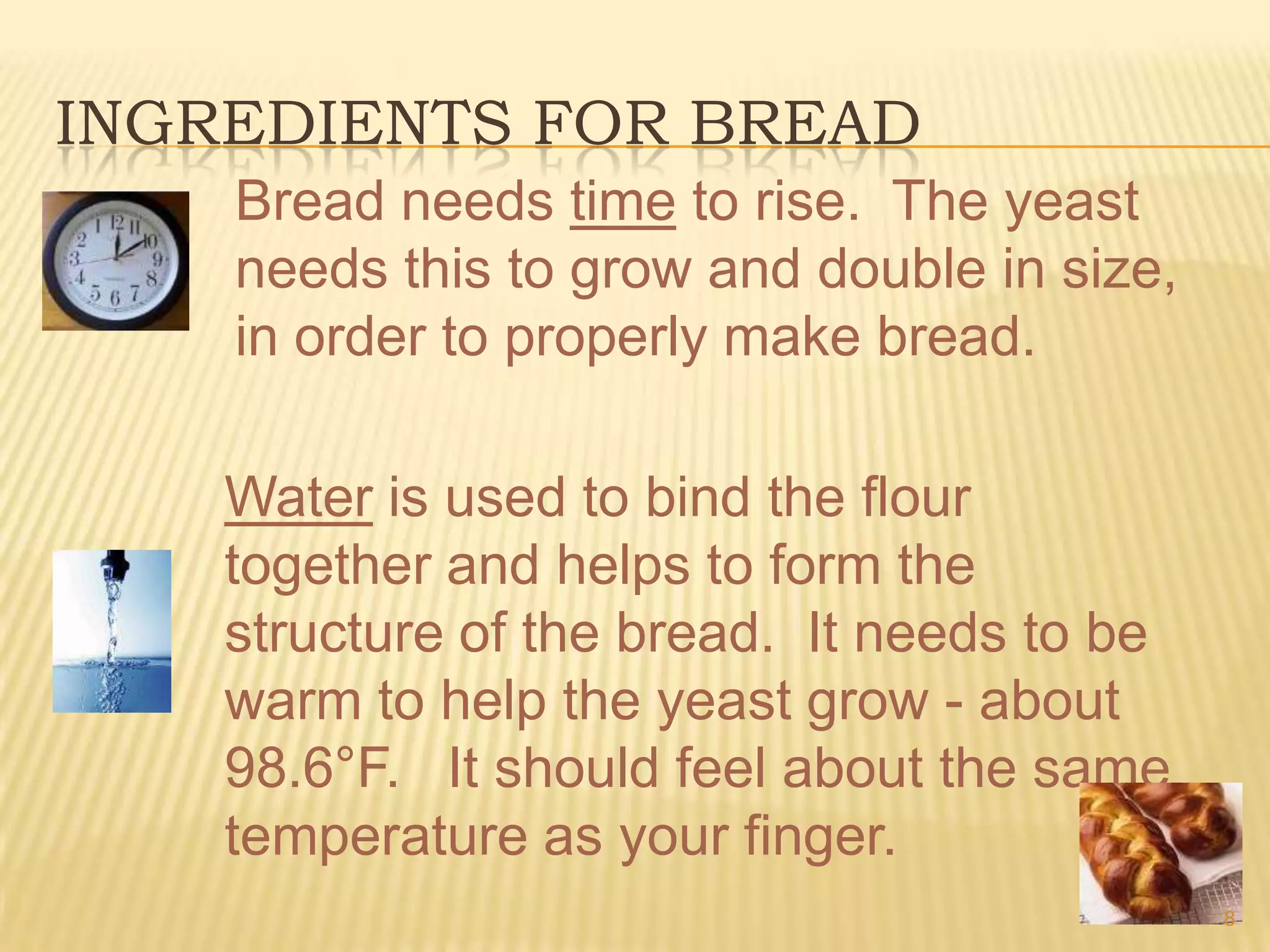 INGREDIENTS FOR BREAD

Bread needs time to rise. The yeast needs this to grow and double in size, in order to properly make bread.

Water is used to bind the flour together and helps to form the structure of the bread. It needs to be warm to help the yeast grow - about 98.6°F. It should feel about the same temperature as your finger.

8